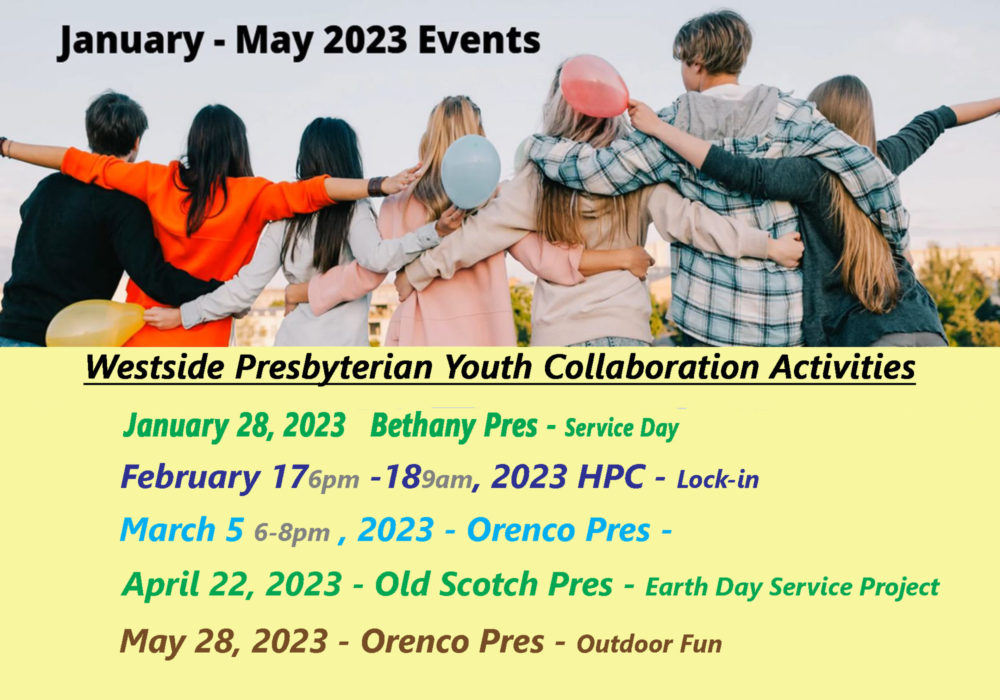 January - May 2023 Events

Westside Presbyterian Youth Collaboration Activities

January 28, 2023 Bethany Pres - Service Day

February 17 6pm -18 9am, 2023 HPC - Lock-in

March 5 6-8pm , 2023 - Orenco Pres -

April 22, 2023 - Old Scotch Pres - Earth Day Service Project

May 28, 2023 - Orenco Pres - Outdoor Fun